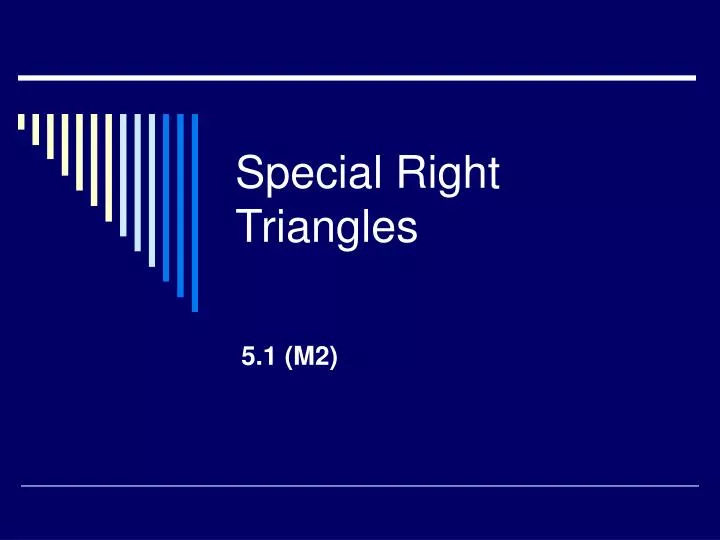 Special Right Triangles

5.1 (M2)